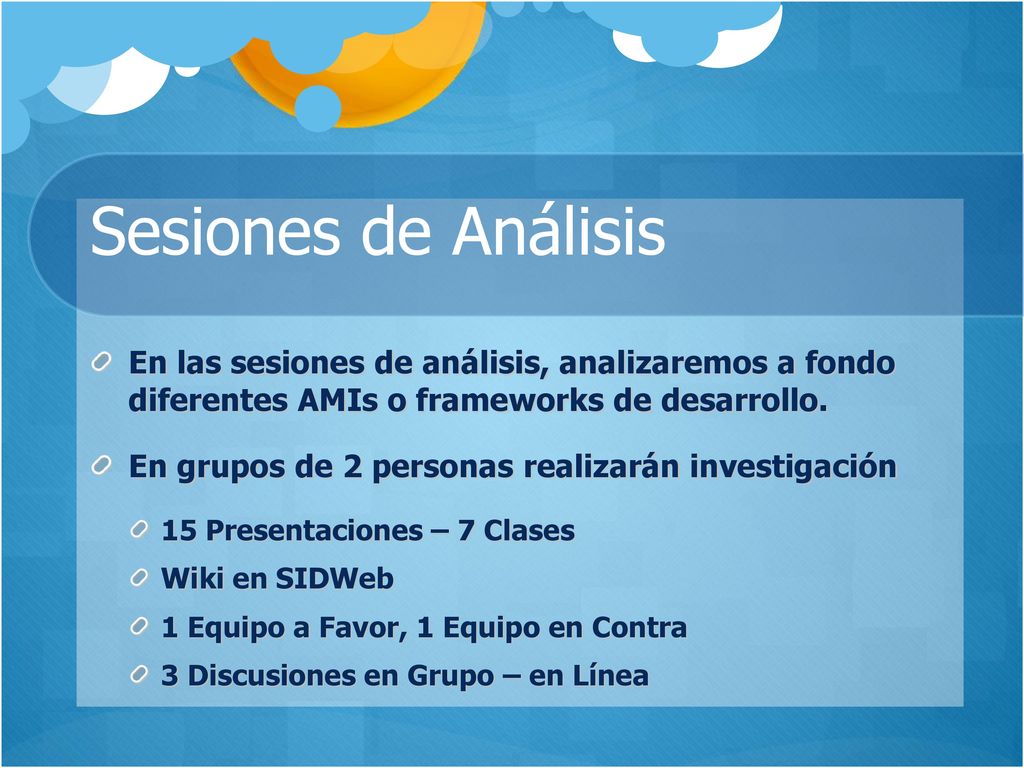 Sesiones de Análisis

En las sesiones de análisis, analizaremos a fondo diferentes AMIs o frameworks de desarrollo.

En grupos de 2 personas realizarán investigación

15 Presentaciones – 7 Clases

Wiki en SIDWeb

1 Equipo a Favor, 1 Equipo en Contra

3 Discusiones en Grupo – en Línea